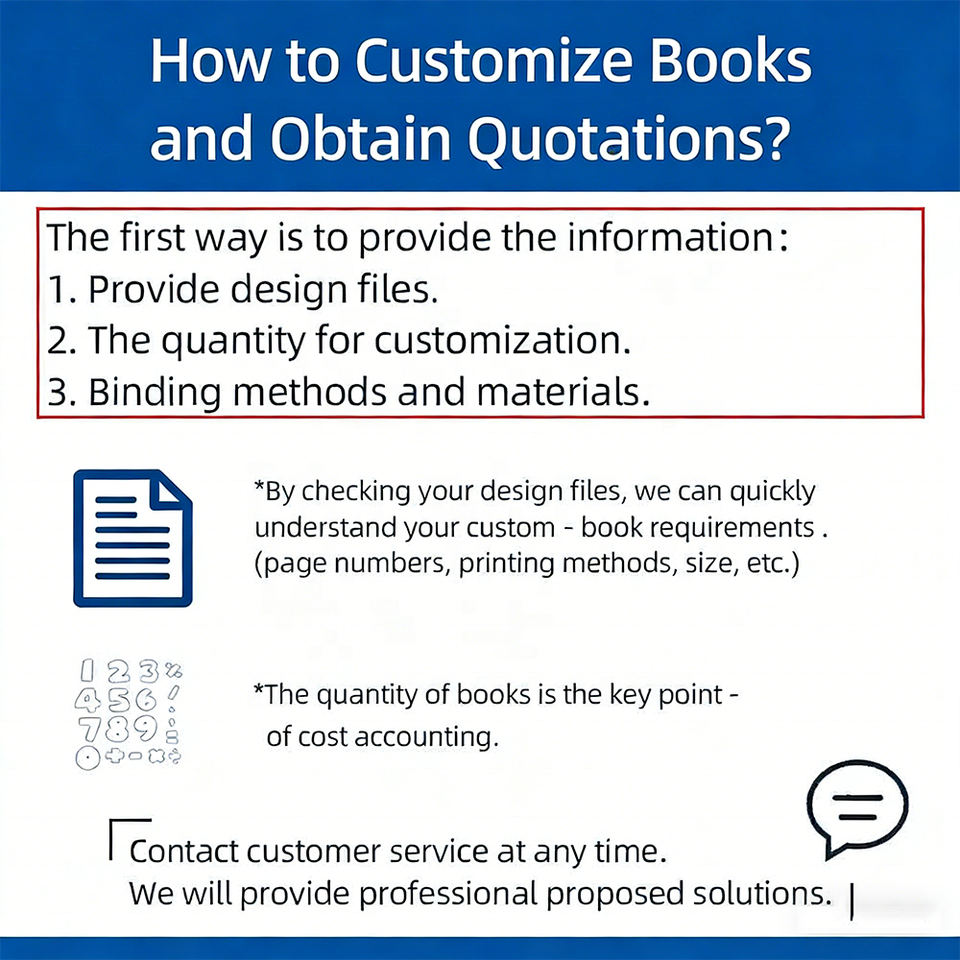 How to Customize Books and Obtain Quotations?

The first way is to provide the information:
1. Provide design files.
2. The quantity for customization.
3. Binding methods and materials.

*By checking your design files, we can quickly understand your custom - book requirements . (page numbers, printing methods, size, etc.)

1 2 3 %
4 5 6 !
7 8 9

*The quantity of books is the key point - of cost accounting.

Contact customer service at any time.
We will provide professional proposed solutions.